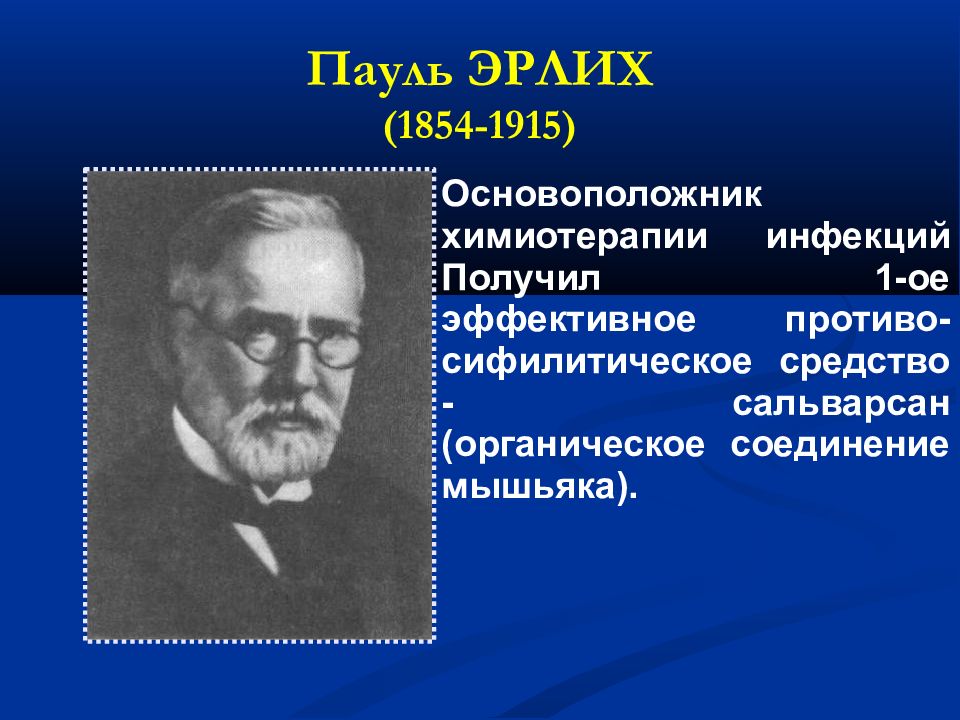 Пауль ЭРЛИХ
(1854-1915)

Основоположник химиотерапии инфекций Получил 1-ое эффективное противосифилитическое средство - сальварсан (органическое соединение мышьяка).